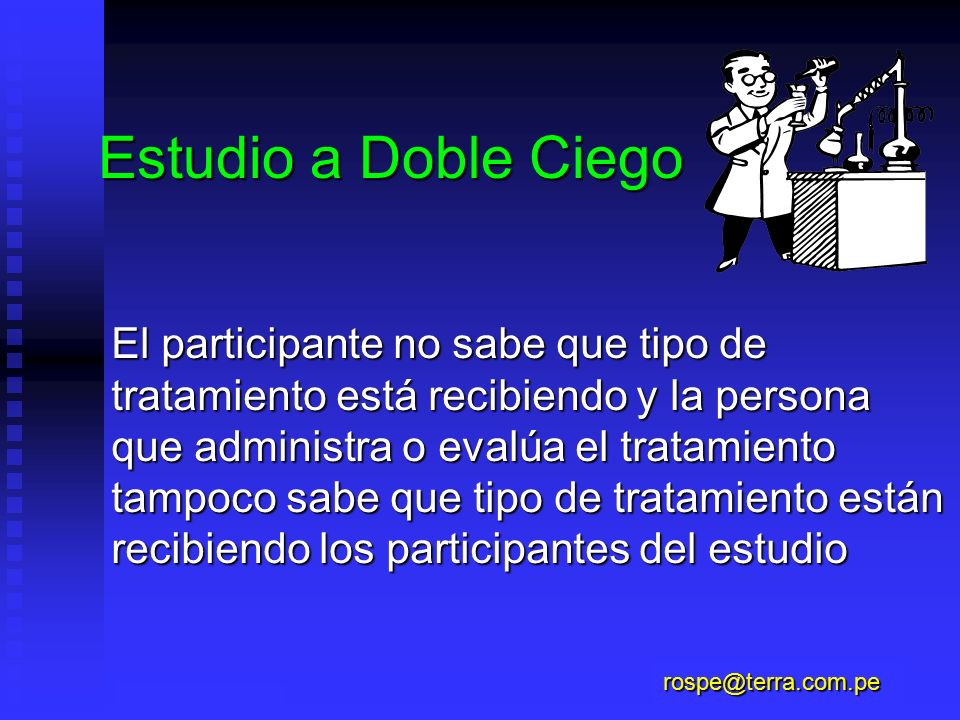 Estudio a Doble Ciego

El participante no sabe que tipo de tratamiento está recibiendo y la persona que administra o evalúa el tratamiento tampoco sabe que tipo de tratamiento están recibiendo los participantes del estudio

rospe@terra.com.pe